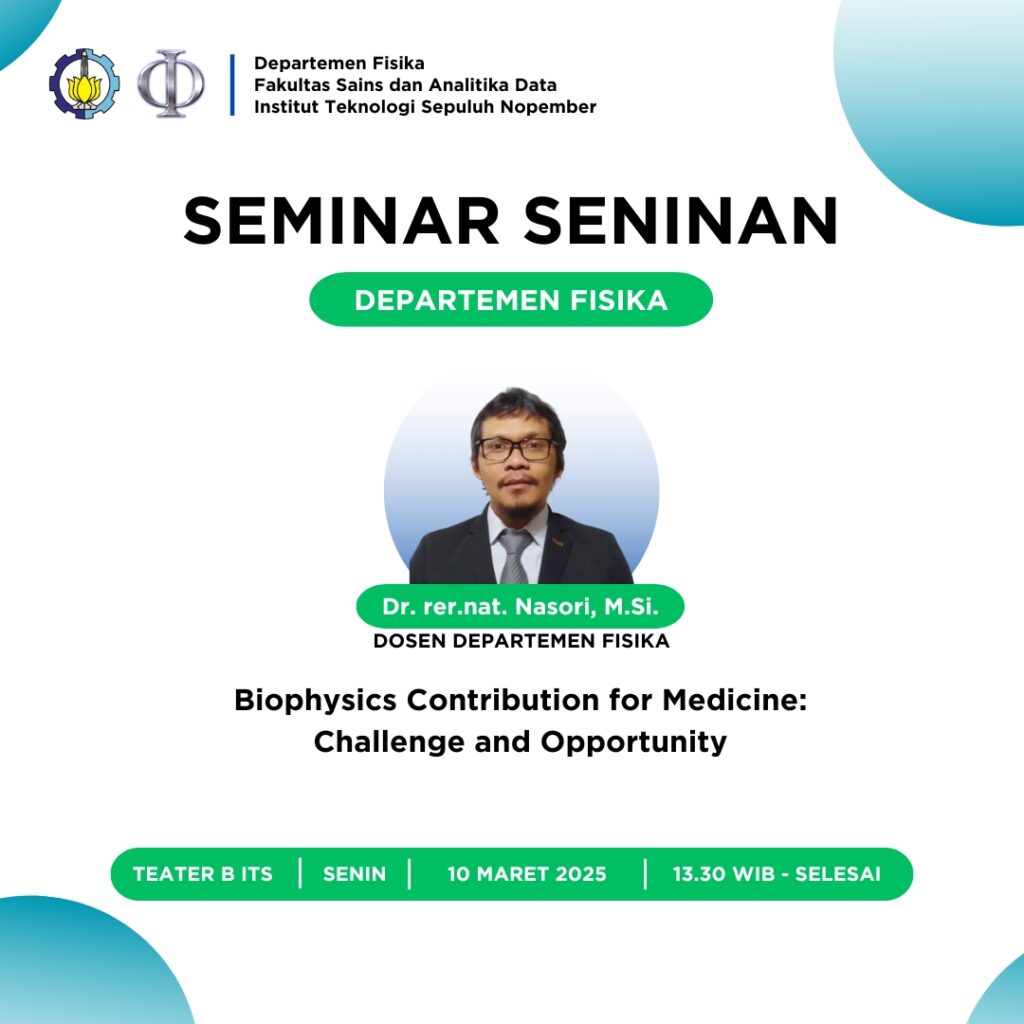 Departemen Fisika
Fakultas Sains dan Analitika Data
Institut Teknologi Sepuluh Nopember

SEMINAR SENINAN

DEPARTEMEN FISIKA

Dr. rer.nat. Nasori, M.Si.
DOSEN DEPARTEMEN FISIKA

Biophysics Contribution for Medicine: Challenge and Opportunity

TEATER B ITS | SENIN | 10 MARET 2025 | 13.30 WIB - SELESAI